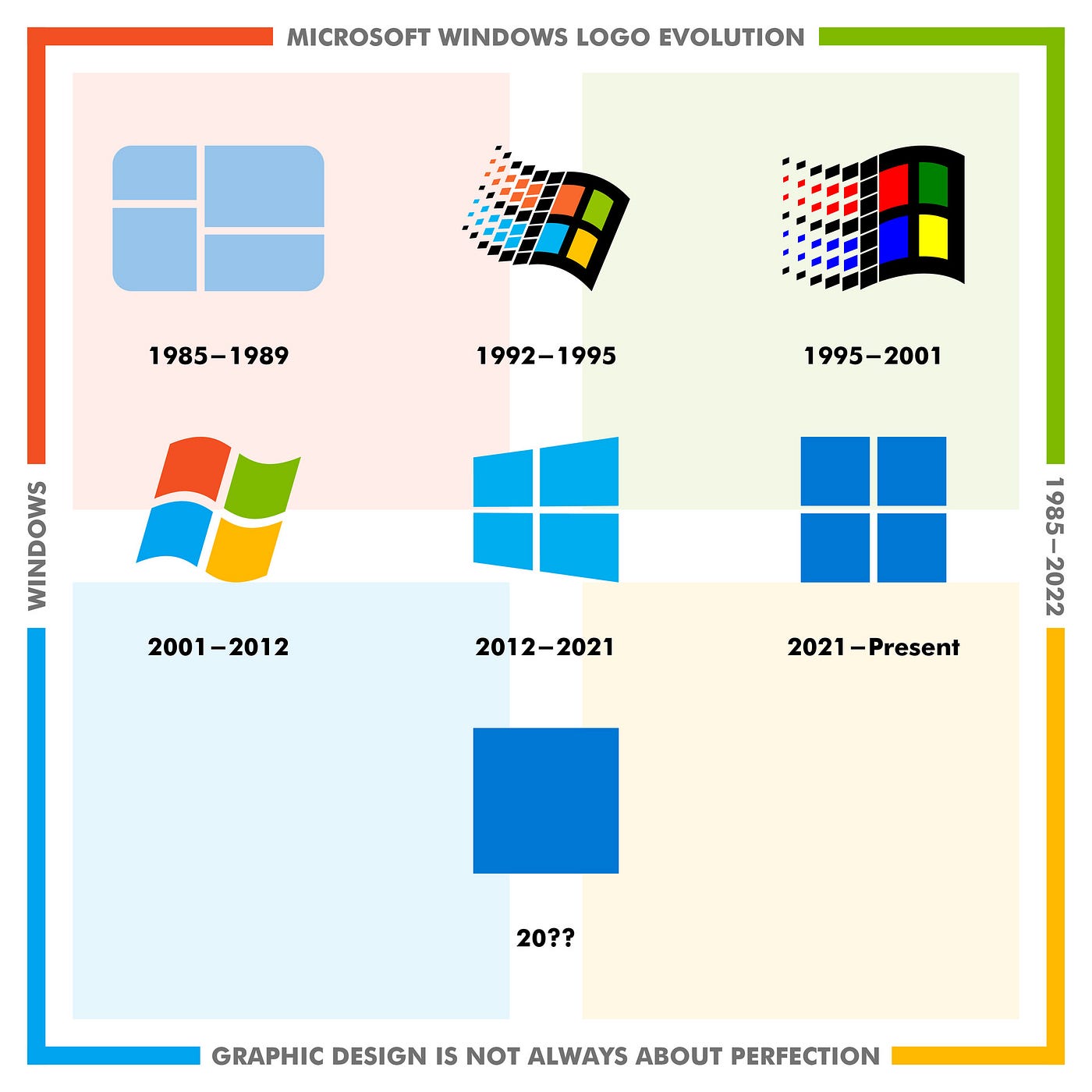 MICROSOFT WINDOWS LOGO EVOLUTION

WINDOWS

1985–2022

1985–1989

1992–1995

1995–2001

2001–2012

2012–2021

2021–Present

20??

GRAPHIC DESIGN IS NOT ALWAYS ABOUT PERFECTION